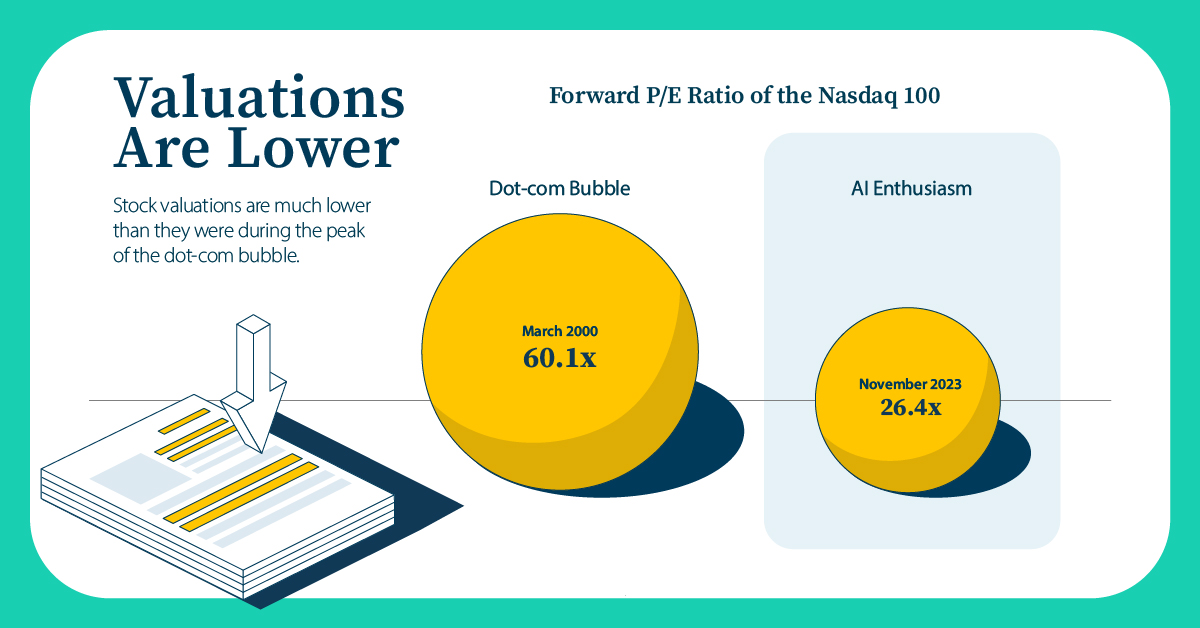 Valuations Are Lower

Stock valuations are much lower than they were during the peak of the dot-com bubble.

Forward P/E Ratio of the Nasdaq 100

Dot-com Bubble

March 2000
60.1x

AI Enthusiasm

November 2023
26.4x